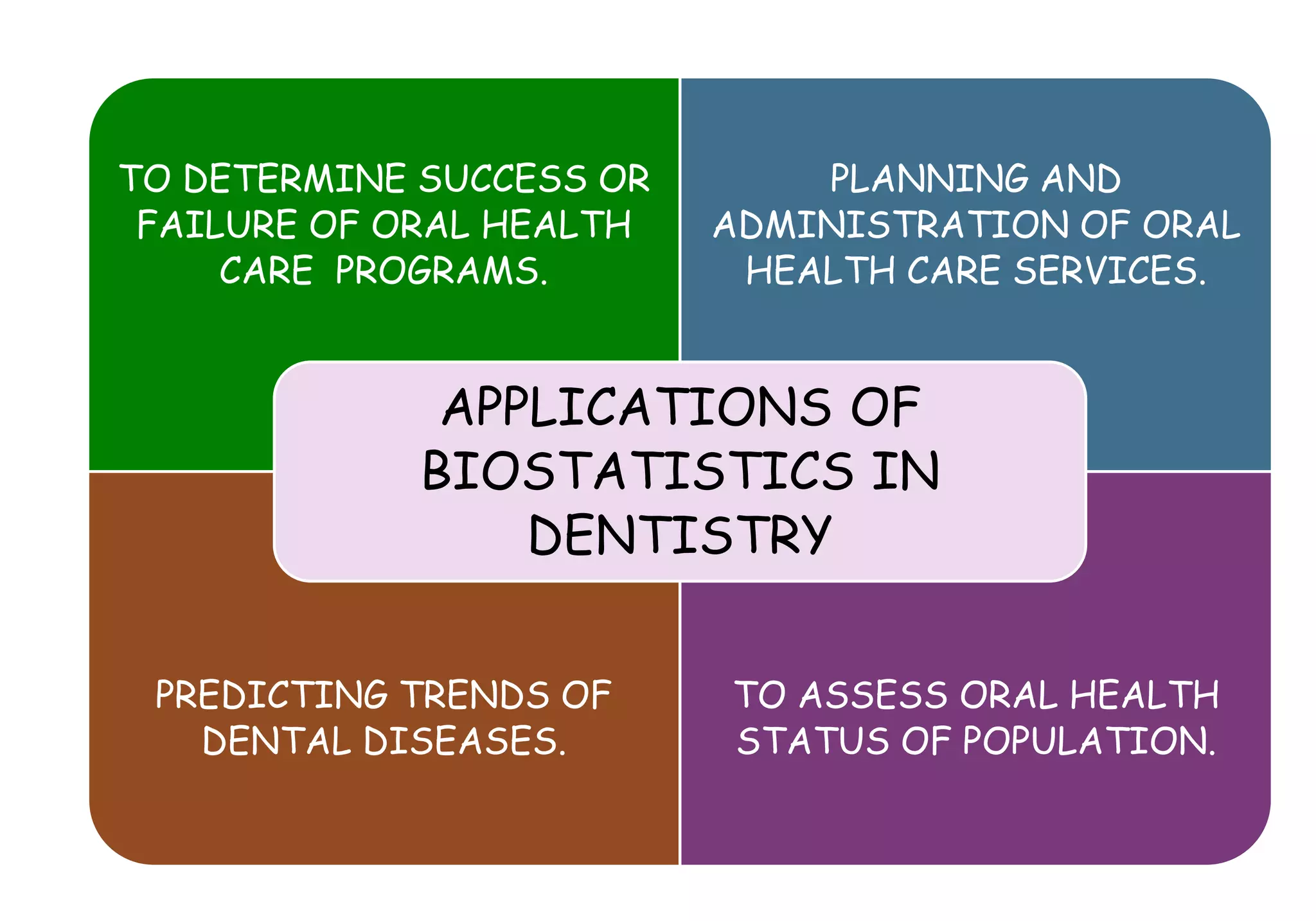 TO DETERMINE SUCCESS OR FAILURE OF ORAL HEALTH CARE PROGRAMS.

PLANNING AND ADMINISTRATION OF ORAL HEALTH CARE SERVICES.

APPLICATIONS OF BIOSTATISTICS IN DENTISTRY

PREDICTING TRENDS OF DENTAL DISEASES.

TO ASSESS ORAL HEALTH STATUS OF POPULATION.